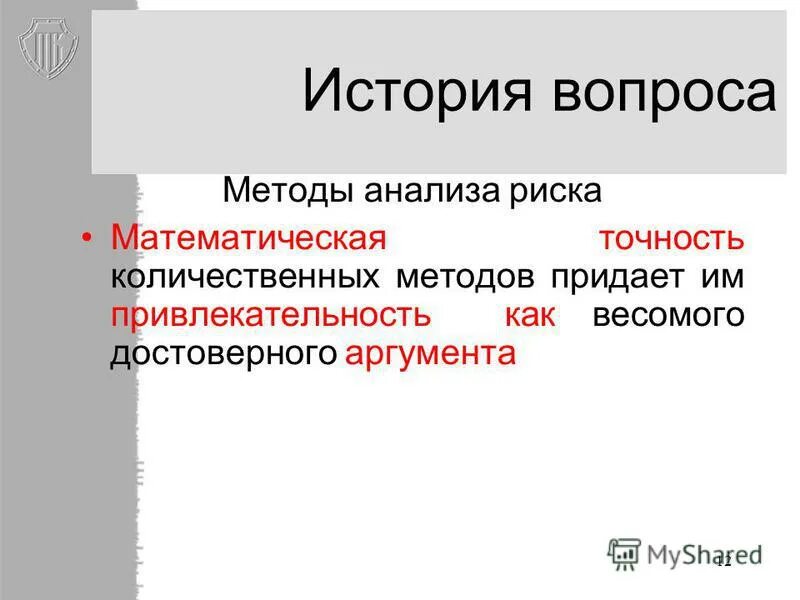 История вопроса

Методы анализа риска

• Математическая точность количественных методов придает им привлекательность как весомого достоверного аргумента

MyShared

12